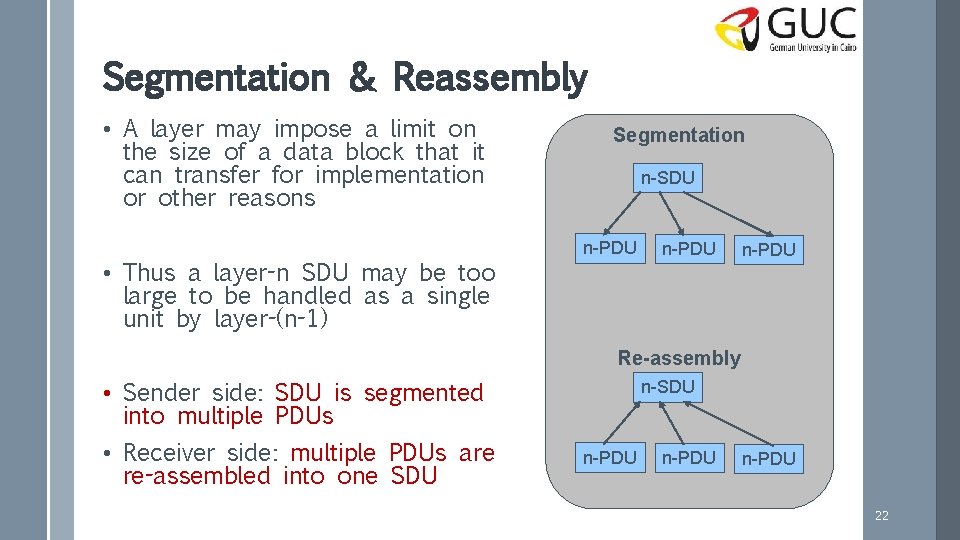 GUC
German University in Cairo

Segmentation & Reassembly

• A layer may impose a limit on the size of a data block that it can transfer for implementation or other reasons

• Thus a layer-n SDU may be too large to be handled as a single unit by layer-(n-1)

• Sender side: SDU is segmented into multiple PDUs

• Receiver side: multiple PDUs are re-assembled into one SDU

Segmentation

n-SDU

n-PDU n-PDU n-PDU

Re-assembly

n-SDU

n-PDU n-PDU n-PDU

22